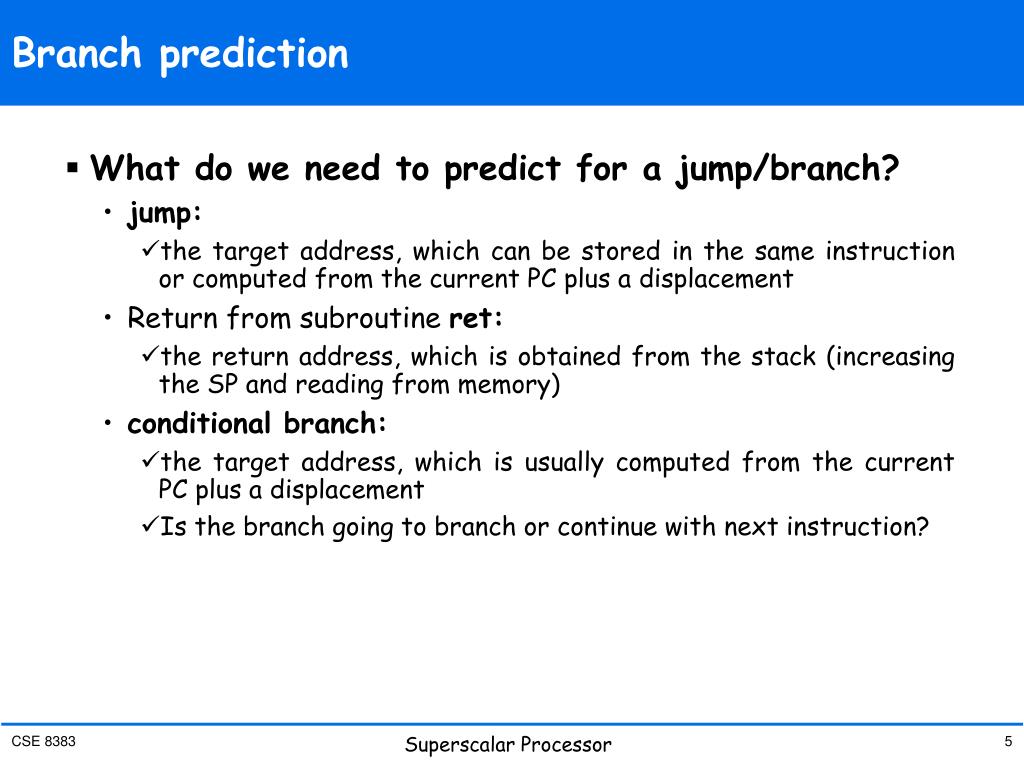 Branch prediction

▪ What do we need to predict for a jump/branch?

• jump:

✓the target address, which can be stored in the same instruction or computed from the current PC plus a displacement

• Return from subroutine ret:

✓the return address, which is obtained from the stack (increasing the SP and reading from memory)

• conditional branch:

✓the target address, which is usually computed from the current PC plus a displacement

✓Is the branch going to branch or continue with next instruction?

CSE 8383

Superscalar Processor

5